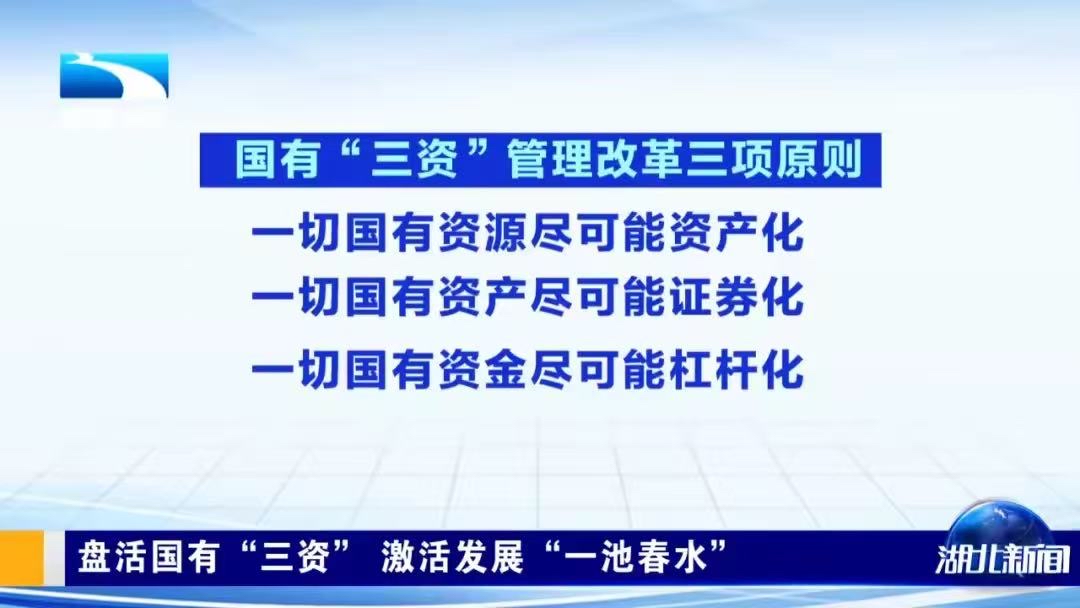 国有“三资”管理改革三项原则

一切国有资源尽可能资产化

一切国有资产尽可能证券化

一切国有资金尽可能杠杆化

盘活国有“三资” 激活发展“一池春水”

湖北新闻